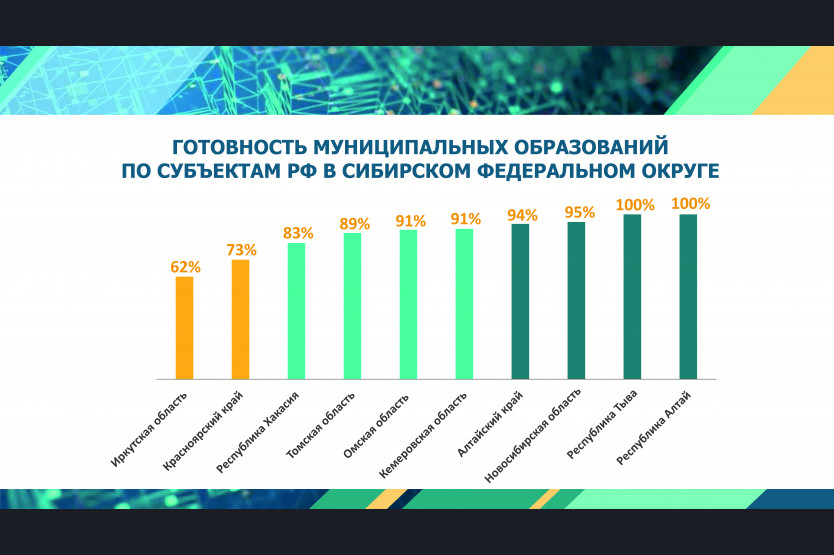 ГОТОВНОСТЬ МУНИЦИПАЛЬНЫХ ОБРАЗОВАНИЙ
ПО СУБЪЕКТАМ РФ В СИБИРСКОМ ФЕДЕРАЛЬНОМ ОКРУГЕ

62%
73%
83%
89%
91%
91%
94%
95%
100%
100%

Иркутская область
Красноярский край
Республика Хакасия
Томская область
Омская область
Кемеровская область
Алтайский край
Новосибирская область
Республика Тыва
Республика Алтай